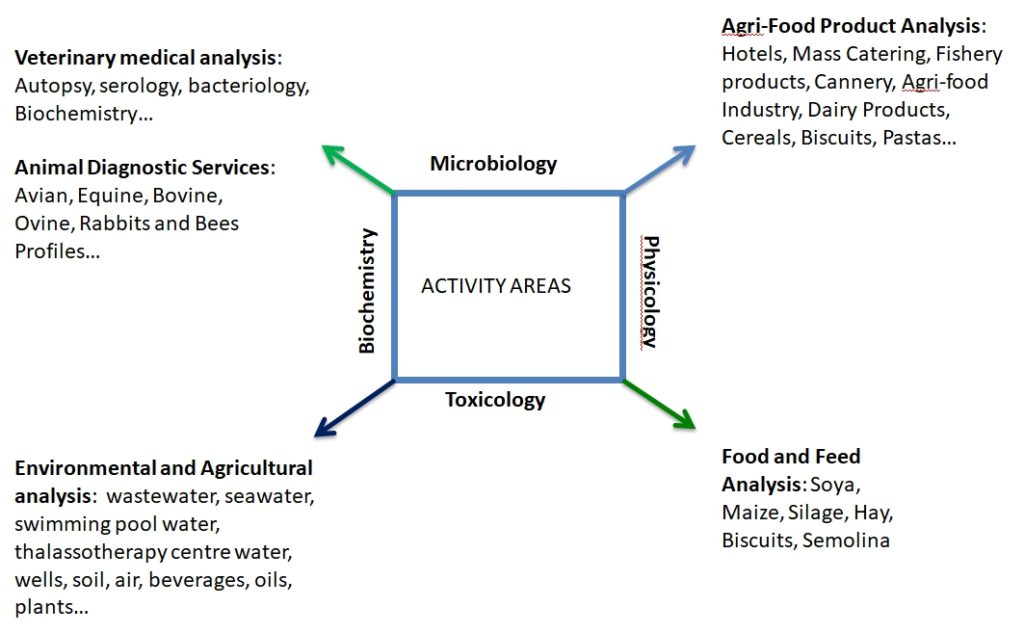 Veterinary medical analysis: Autopsy, serology, bacteriology, Biochemistry…

Animal Diagnostic Services: Avian, Equine, Bovine, Ovine, Rabbits and Bees Profiles…

Agri-Food Product Analysis: Hotels, Mass Catering, Fishery products, Cannery, Agri-food Industry, Dairy Products, Cereals, Biscuits, Pastas…

Microbiology

Biochemistry

ACTIVITY AREAS

Physicology

Toxicology

Environmental and Agricultural analysis: wastewater, seawater, swimming pool water, thalassotherapy centre water, wells, soil, air, beverages, oils, plants…

Food and Feed Analysis: Soya, Maize, Silage, Hay, Biscuits, Semolina